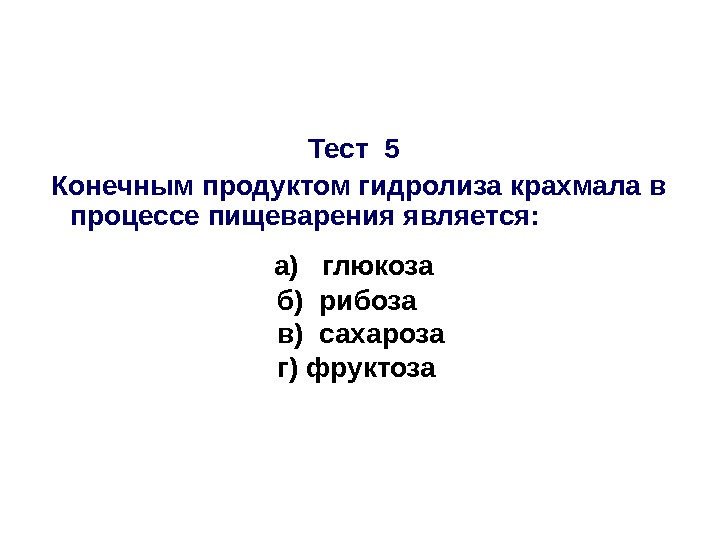 Тест 5

Конечным продуктом гидролиза крахмала в процессе пищеварения является:

а) глюкоза
б) рибоза
в) сахароза
г) фруктоза